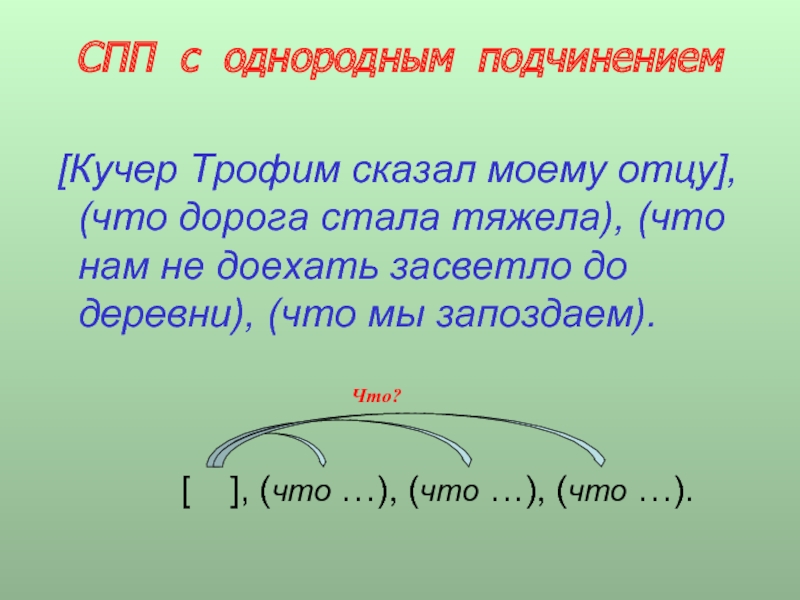 СПП с однородным подчинением

[Кучер Трофим сказал моему отцу], (что дорога стала тяжела), (что нам не доехать засветло до деревни), (что мы запоздаем).

Что?

[ ], (что …), (что …), (что …).